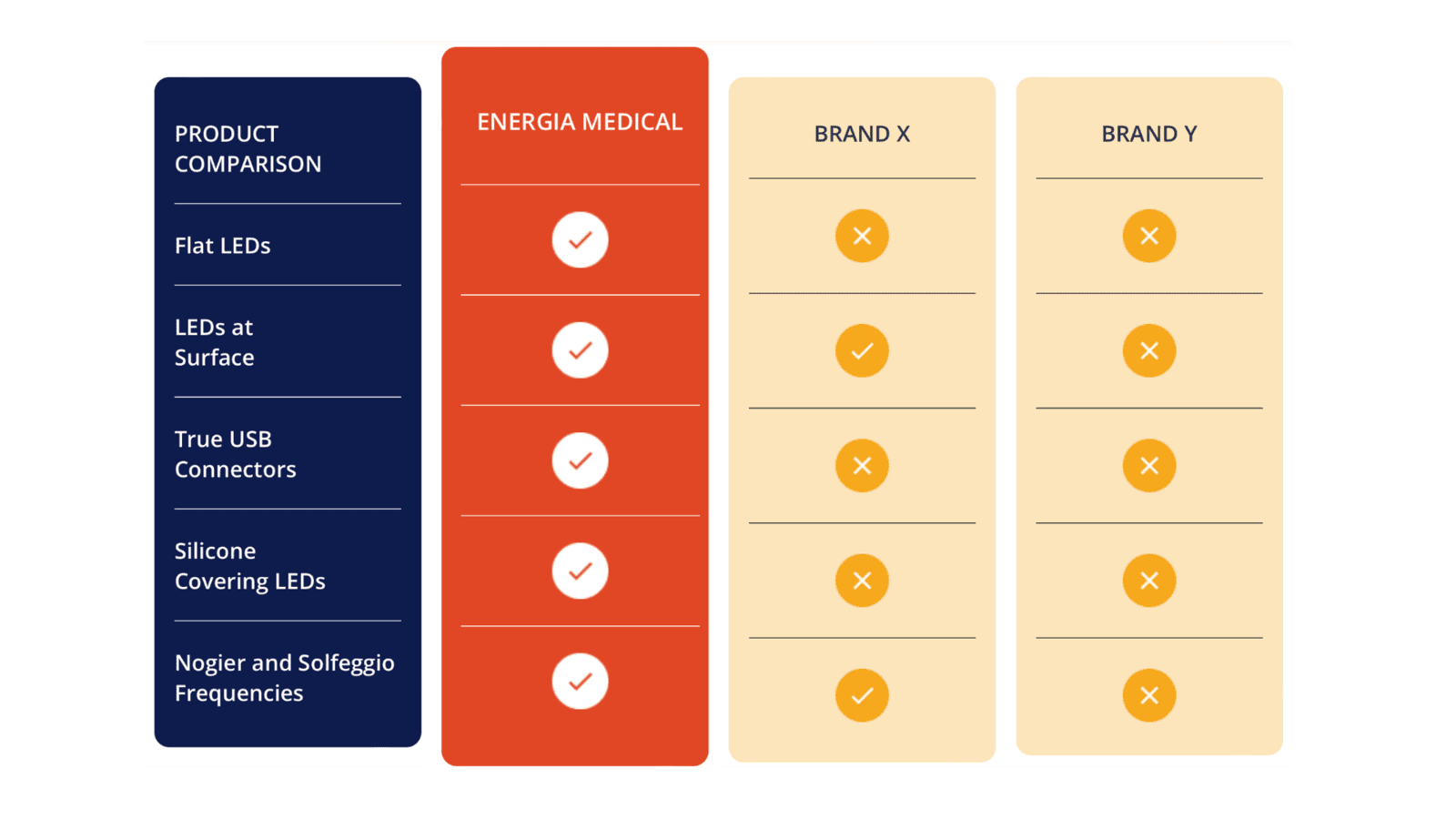 | PRODUCT COMPARISON | ENERGIA MEDICAL | BRAND X | BRAND Y |
|---|---|---|---|
| Flat LEDs | ✓ | ✕ | ✕ |
| LEDs at Surface | ✓ | ✓ | ✕ |
| True USB Connectors | ✓ | ✕ | ✕ |
| Silicone Covering LEDs | ✓ | ✕ | ✕ |
| Nogier and Solfeggio Frequencies | ✓ | ✓ | ✕ |